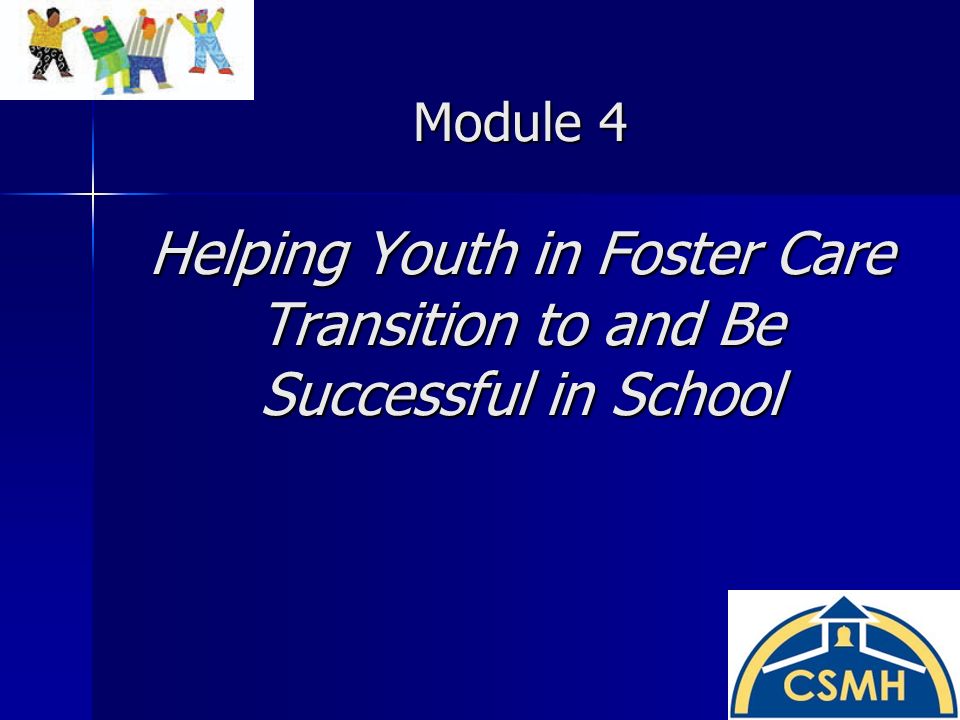 Module 4

Helping Youth in Foster Care Transition to and Be Successful in School

CSMH